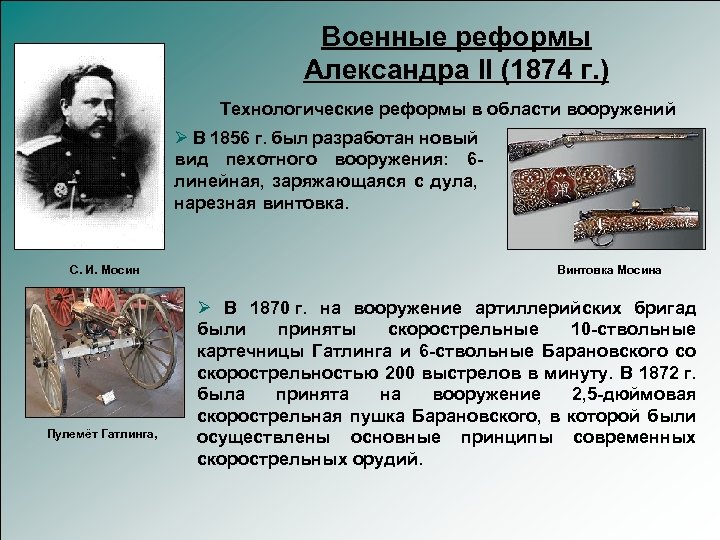 Военные реформы Александра II (1874 г.)

Технологические реформы в области вооружений

➢ В 1856 г. был разработан новый вид пехотного вооружения: 6-линейная, заряжающаяся с дула, нарезная винтовка.

С. И. Мосин

Винтовка Мосина

➢ В 1870 г. на вооружение артиллерийских бригад были приняты скорострельные 10-ствольные картечницы Гатлинга и 6-ствольные Барановского со скорострельностью 200 выстрелов в минуту. В 1872 г. была принята на вооружение 2,5-дюймовая скорострельная пушка Барановского, в которой были осуществлены основные принципы современных скорострельных орудий.

Пулемёт Гатлинга,